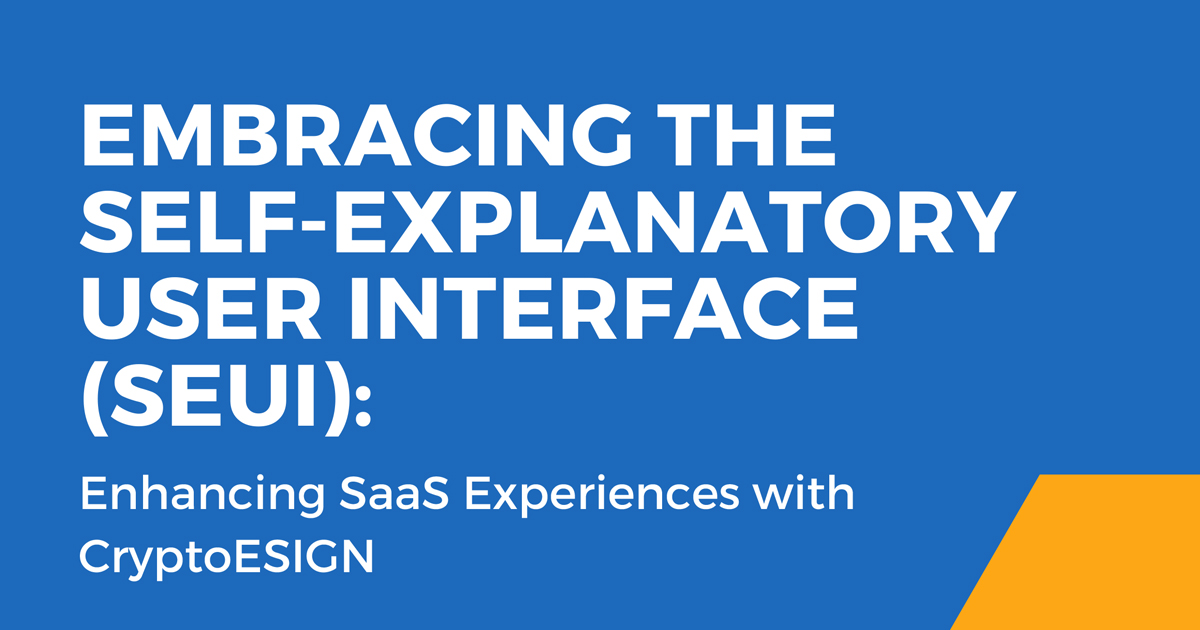 EMBRACING THE SELF-EXPLANATORY USER INTERFACE (SEUI):

Enhancing SaaS Experiences with CryptoESIGN